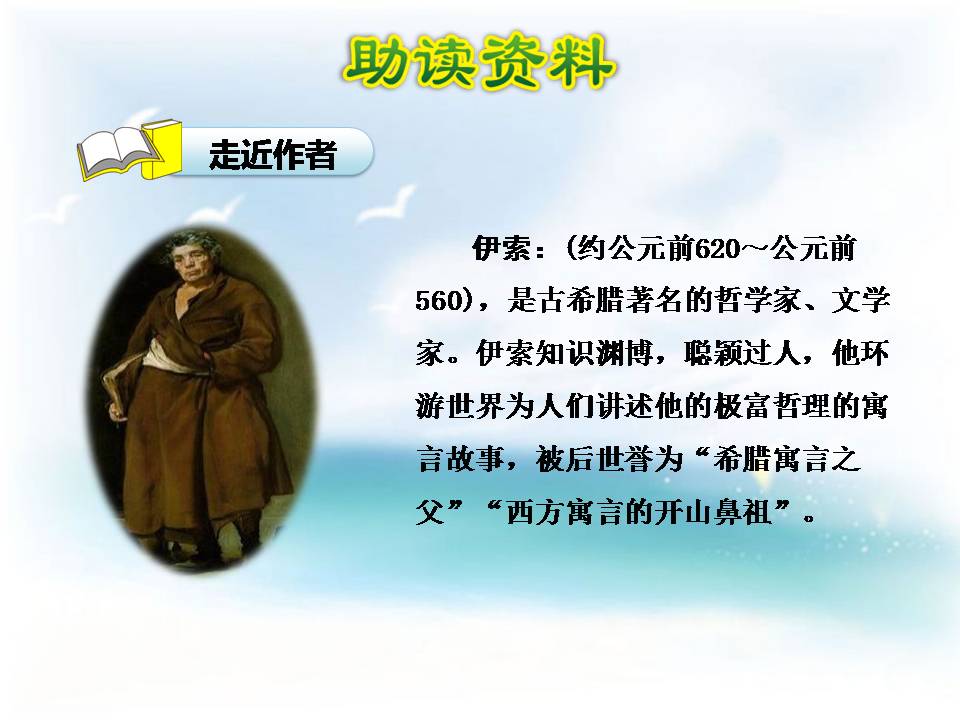 助读资料

走近作者

伊索：(约公元前620～公元前560)，是古希腊著名的哲学家、文学家。伊索知识渊博，聪颖过人，他环游世界为人们讲述他的极富哲理的寓言故事，被后世誉为“希腊寓言之父”“西方寓言的开山鼻祖”。